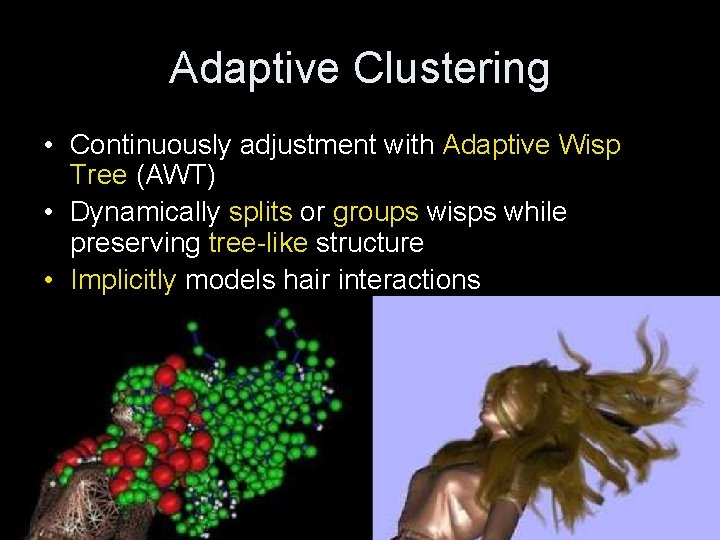 Adaptive Clustering

• Continuously adjustment with Adaptive Wisp Tree (AWT)
• Dynamically splits or groups wisps while preserving tree-like structure
• Implicitly models hair interactions